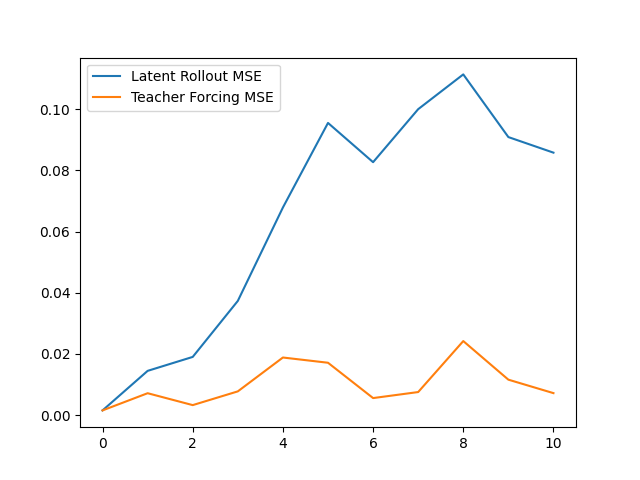 Latent Rollout MSE
Teacher Forcing MSE

0.10
0.08
0.06
0.04
0.02
0.00

0
2
4
6
8
10